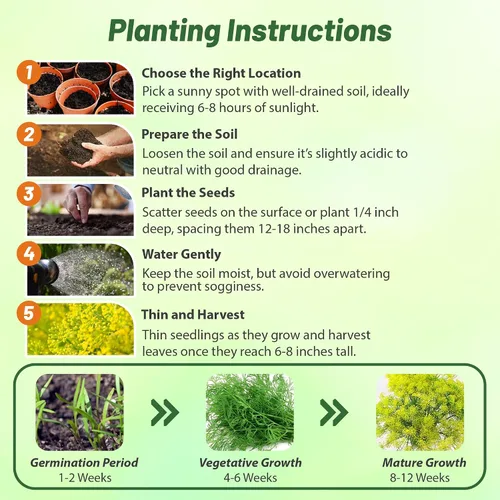 Planting Instructions

1

Choose the Right Location

Pick a sunny spot with well-drained soil, ideally receiving 6-8 hours of sunlight.

2

Prepare the Soil

Loosen the soil and ensure it's slightly acidic to neutral with good drainage.

3

Plant the Seeds

Scatter seeds on the surface or plant 1/4 inch deep, spacing them 12-18 inches apart.

4

Water Gently

Keep the soil moist, but avoid overwatering to prevent sogginess.

5

Thin and Harvest

Thin seedlings as they grow and harvest leaves once they reach 6-8 inches tall.

Germination Period
1-2 Weeks

Vegetative Growth
4-6 Weeks

Mature Growth
8-12 Weeks